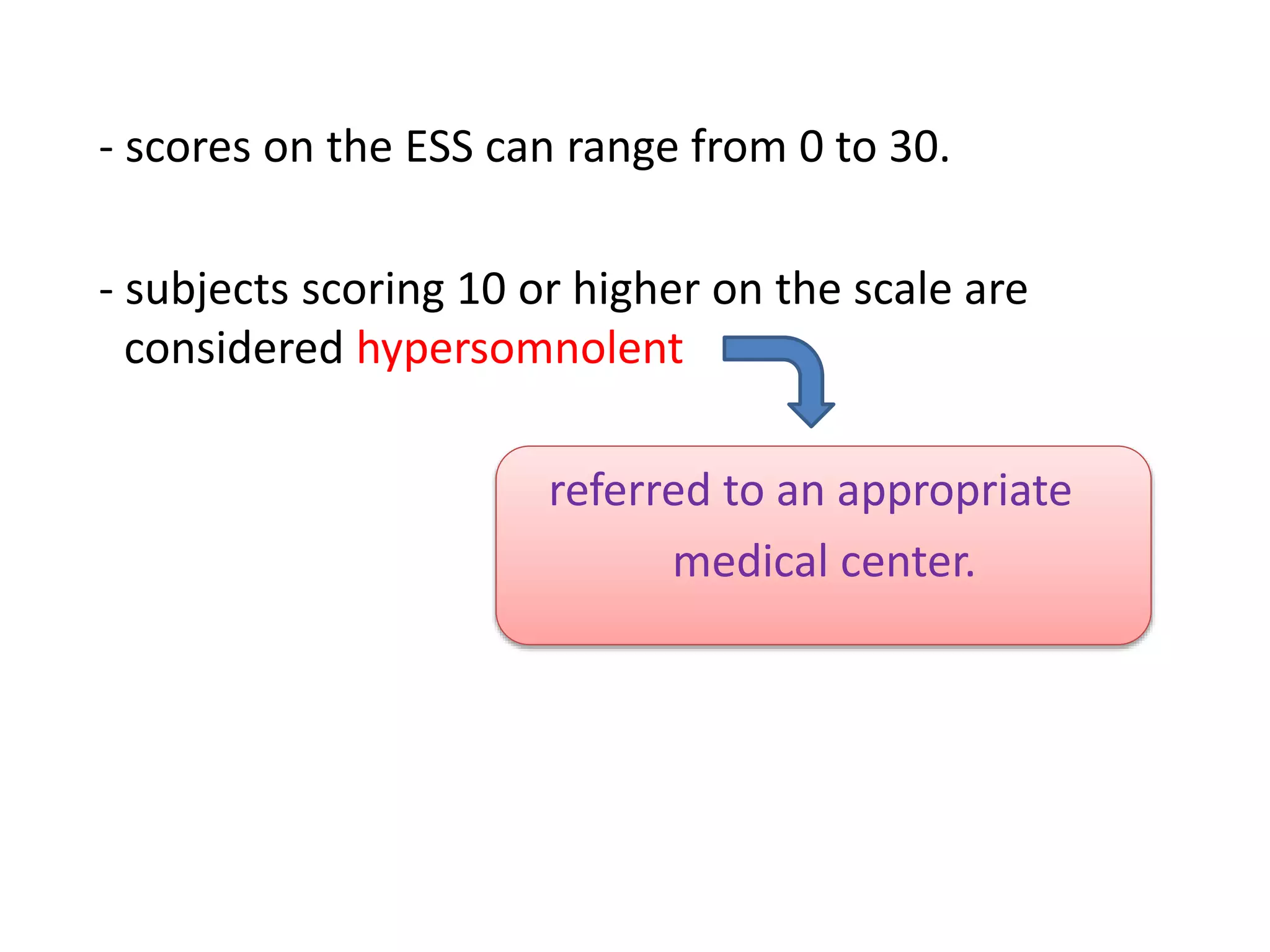 - scores on the ESS can range from 0 to 30.

- subjects scoring 10 or higher on the scale are considered hypersomnolent

referred to an appropriate medical center.